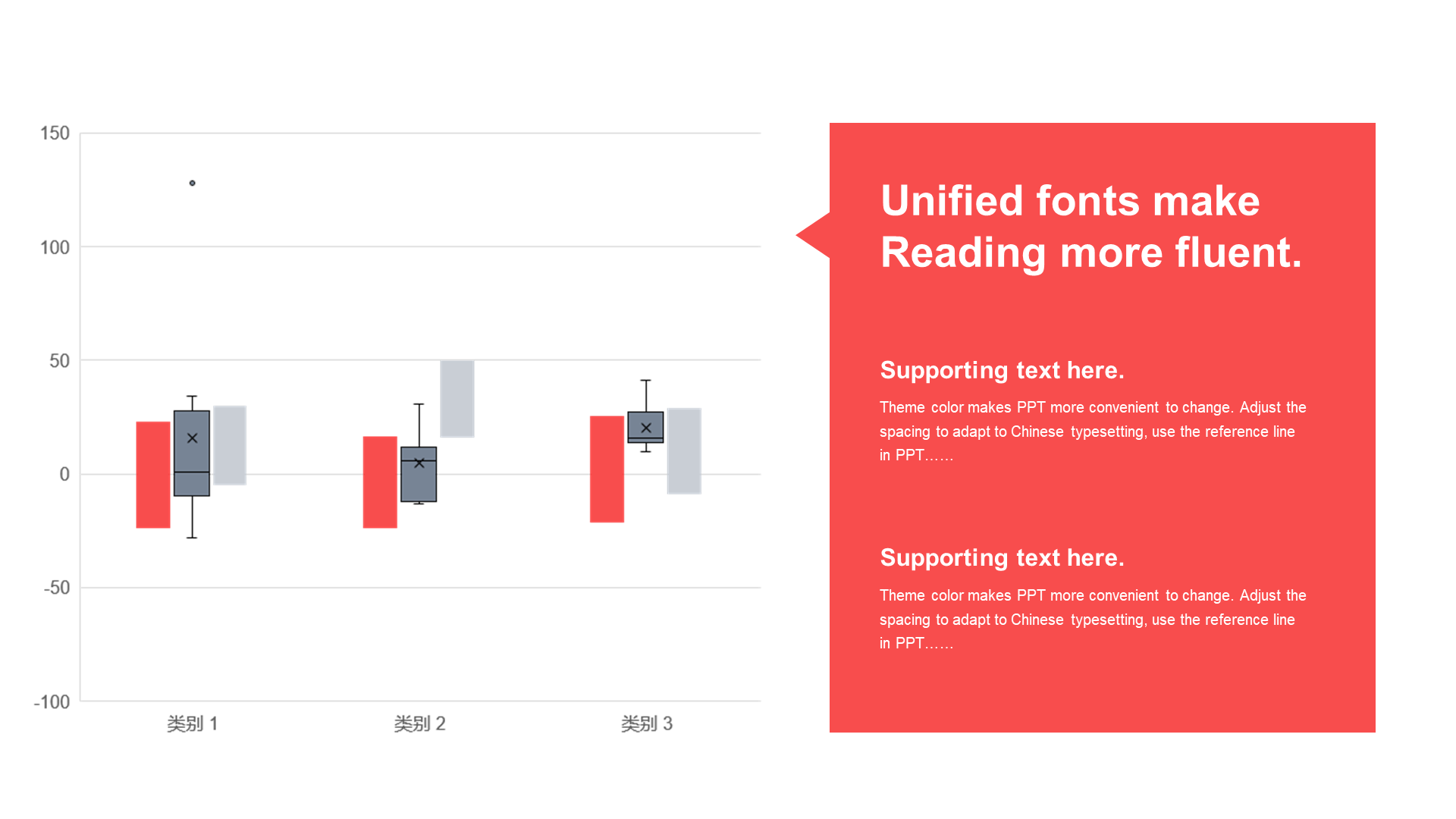 150
100
50
0
-50
-100
类别 1
类别 2
类别 3

Unified fonts make Reading more fluent.

Supporting text here.

Theme color makes PPT more convenient to change. Adjust the spacing to adapt to Chinese typesetting, use the reference line in PPT……

Supporting text here.

Theme color makes PPT more convenient to change. Adjust the spacing to adapt to Chinese typesetting, use the reference line in PPT……